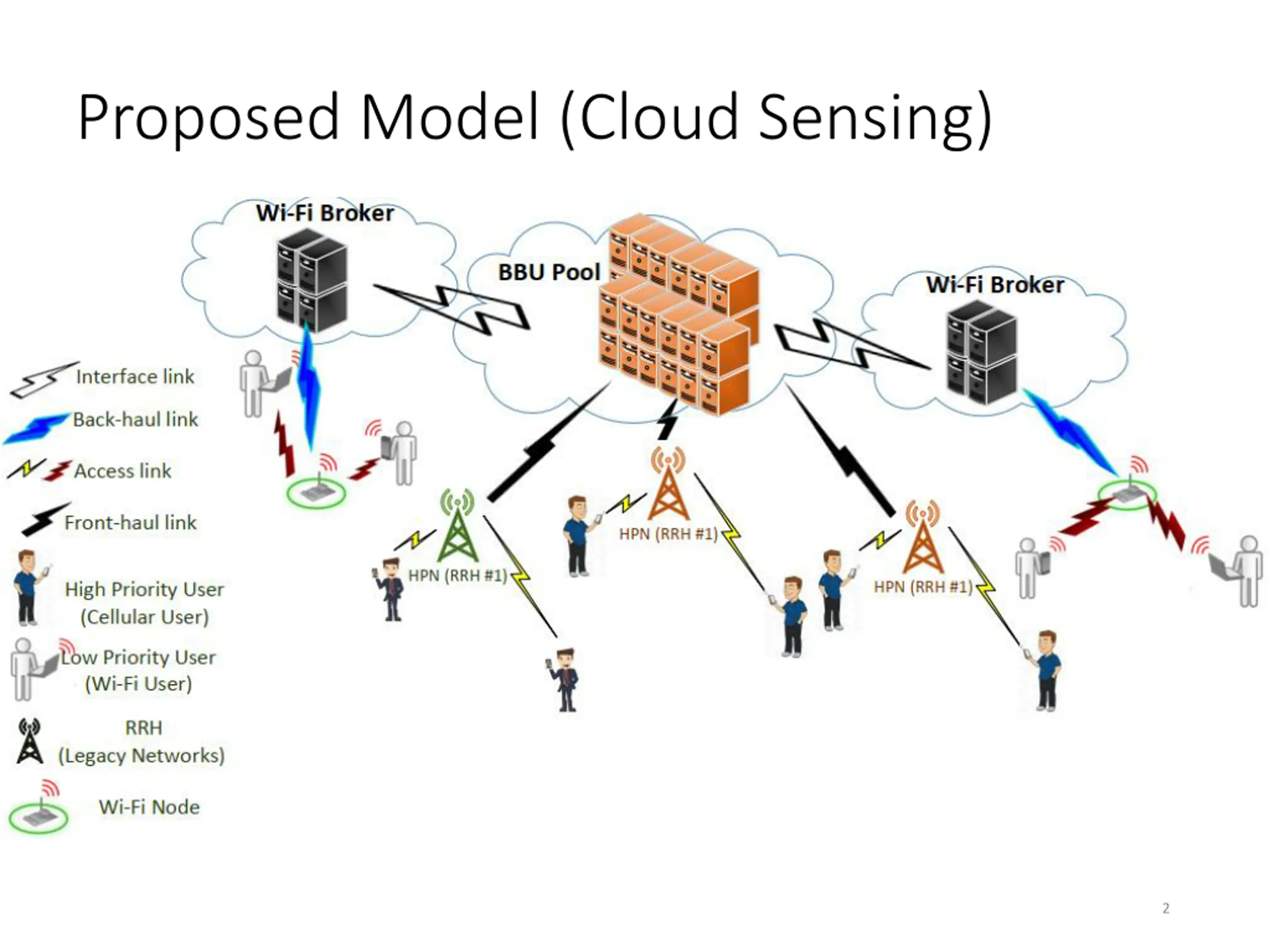 Proposed Model (Cloud Sensing)

Wi-Fi Broker

BBU Pool

Wi-Fi Broker

Interface link

Back-haul link

Access link

Front-haul link

High Priority User (Cellular User)

Low Priority User (Wi-Fi User)

RRH (Legacy Networks)

Wi-Fi Node

HPN (RRH #1)

HPN (RRH #1)

HPN (RRH #1)

2